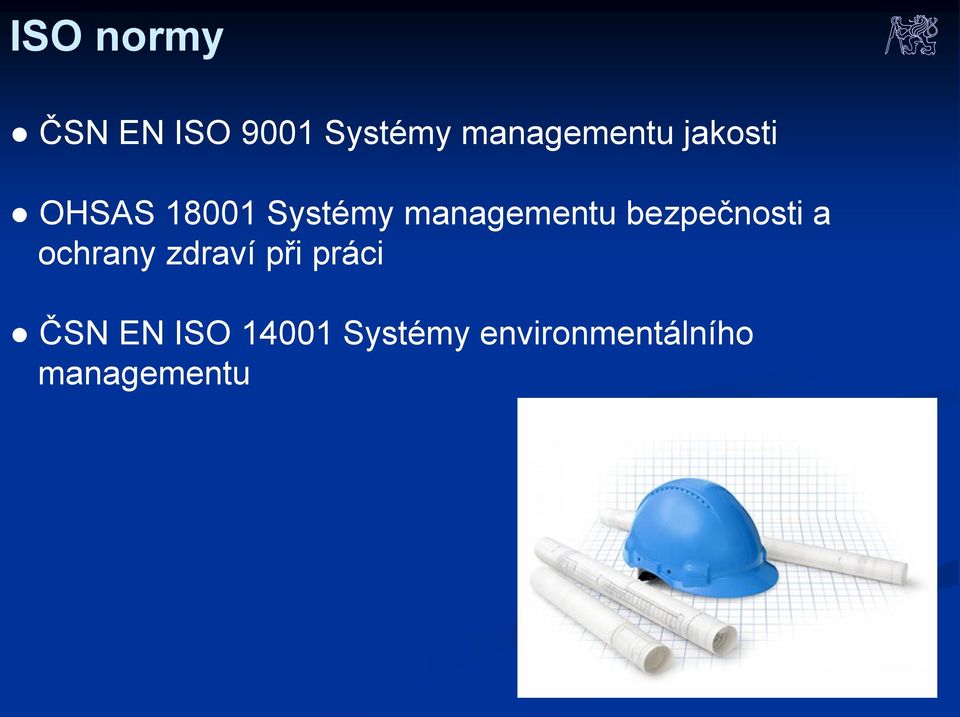 ISO normy

● ČSN EN ISO 9001 Systémy managementu jakosti

● OHSAS 18001 Systémy managementu bezpečnosti a ochrany zdraví při práci

● ČSN EN ISO 14001 Systémy environmentálního managementu